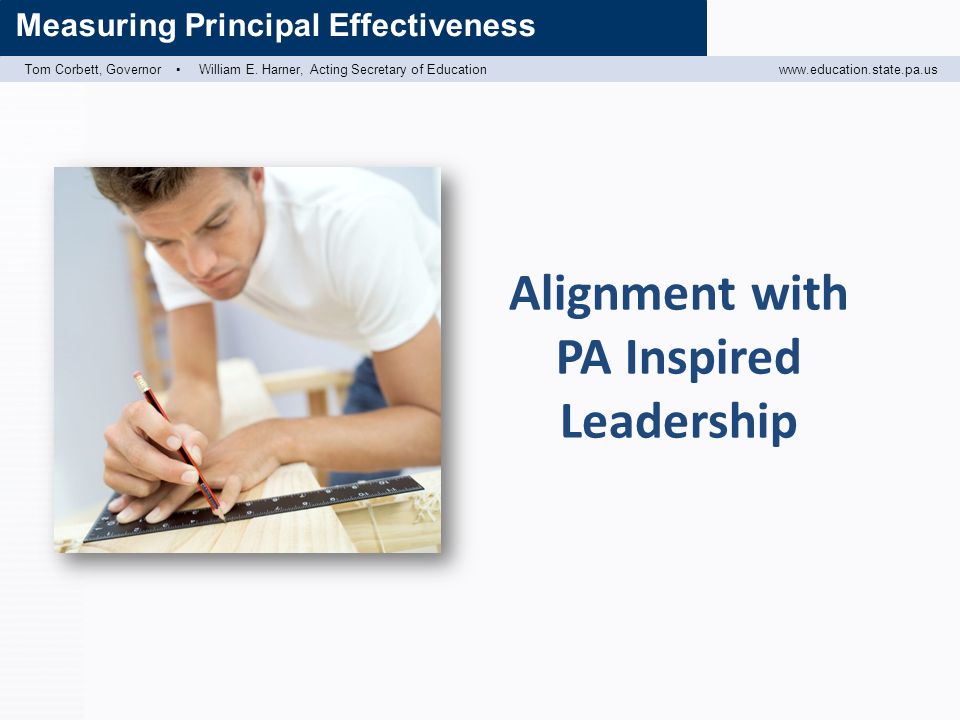 Measuring Principal Effectiveness

Tom Corbett, Governor • William E. Harner, Acting Secretary of Education www.education.state.pa.us

Alignment with PA Inspired Leadership